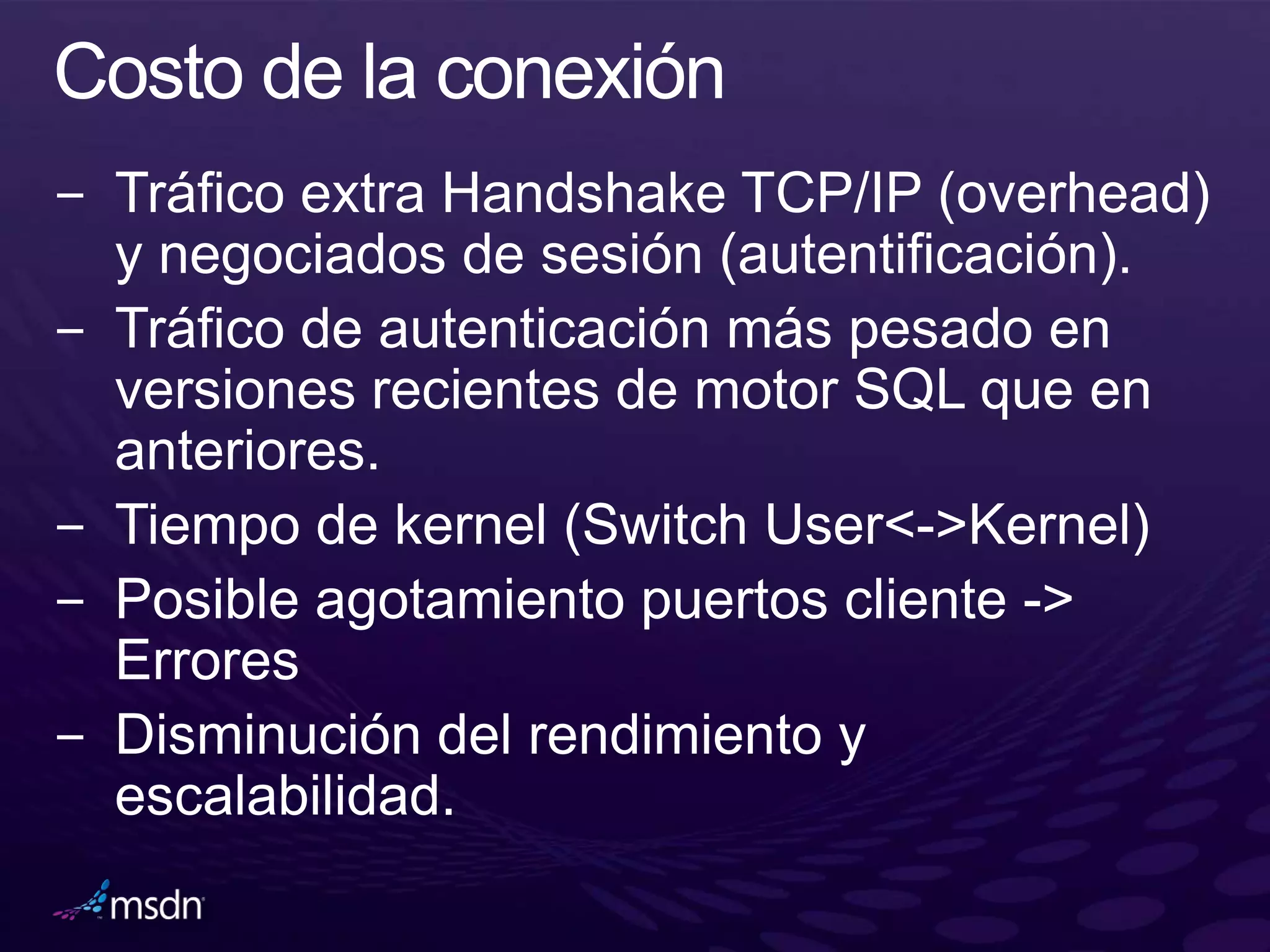 Costo de la conexión

– Tráfico extra Handshake TCP/IP (overhead) y negociados de sesión (autentificación).
– Tráfico de autenticación más pesado en versiones recientes de motor SQL que en anteriores.
– Tiempo de kernel (Switch User<->Kernel)
– Posible agotamiento puertos cliente -> Errores
– Disminución del rendimiento y escalabilidad.

msdn